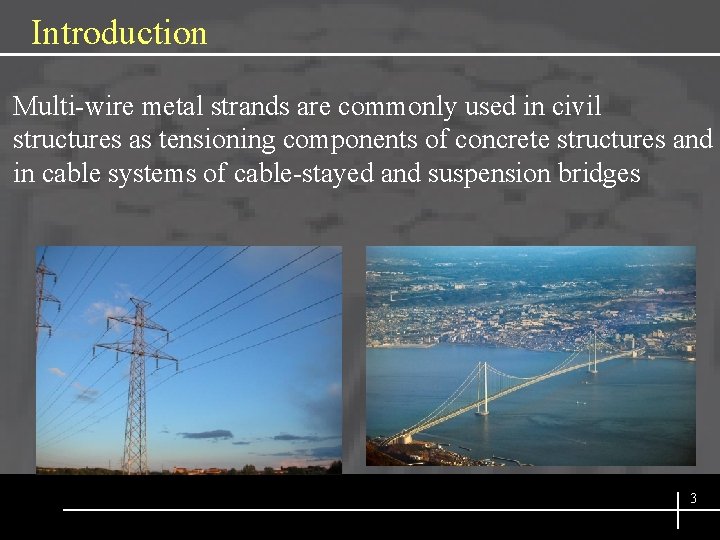 Introduction

Multi-wire metal strands are commonly used in civil structures as tensioning components of concrete structures and in cable systems of cable-stayed and suspension bridges

3